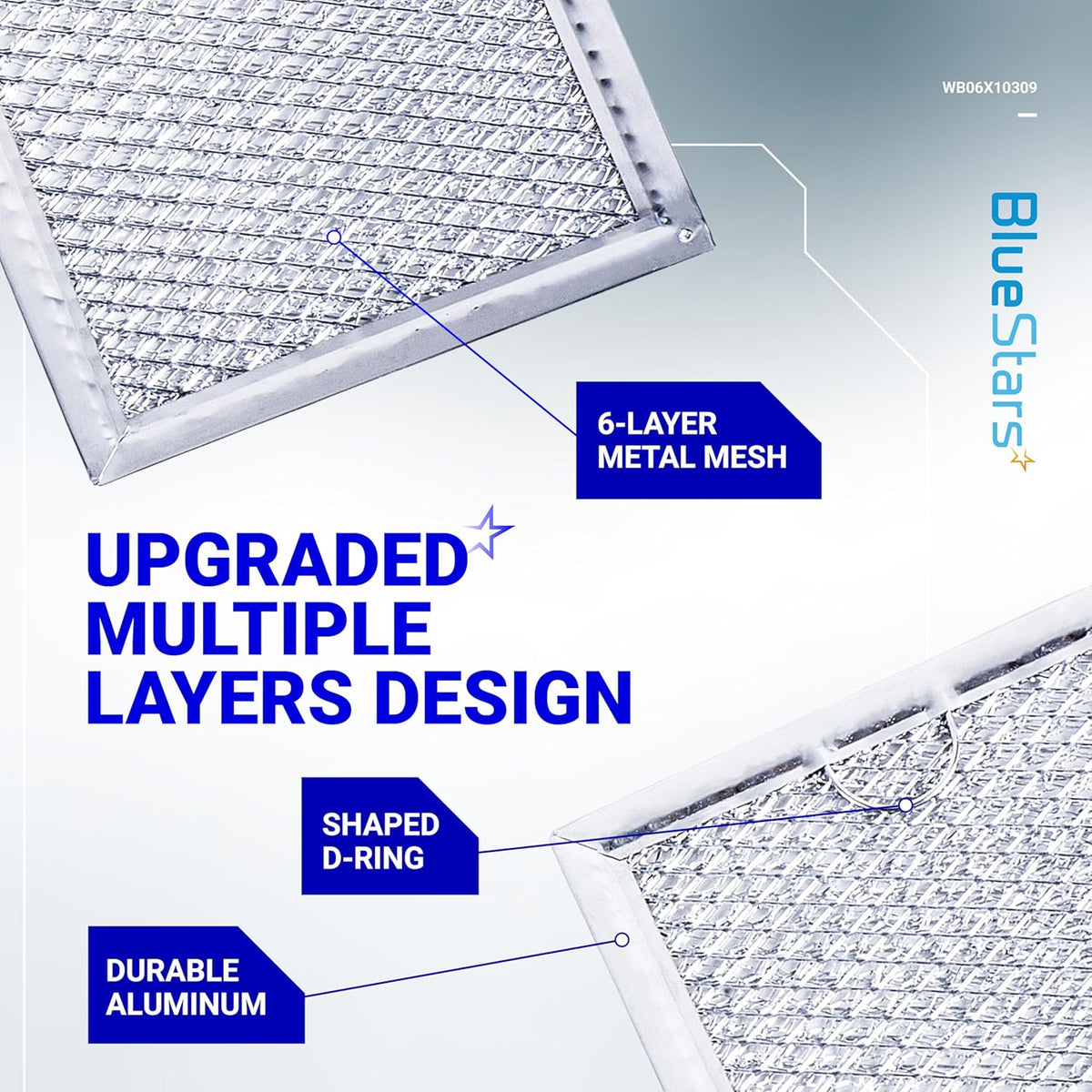 WB06X10309

BlueStars

6-LAYER METAL MESH

UPGRADED MULTIPLE LAYERS DESIGN

SHAPED D-RING

DURABLE ALUMINUM